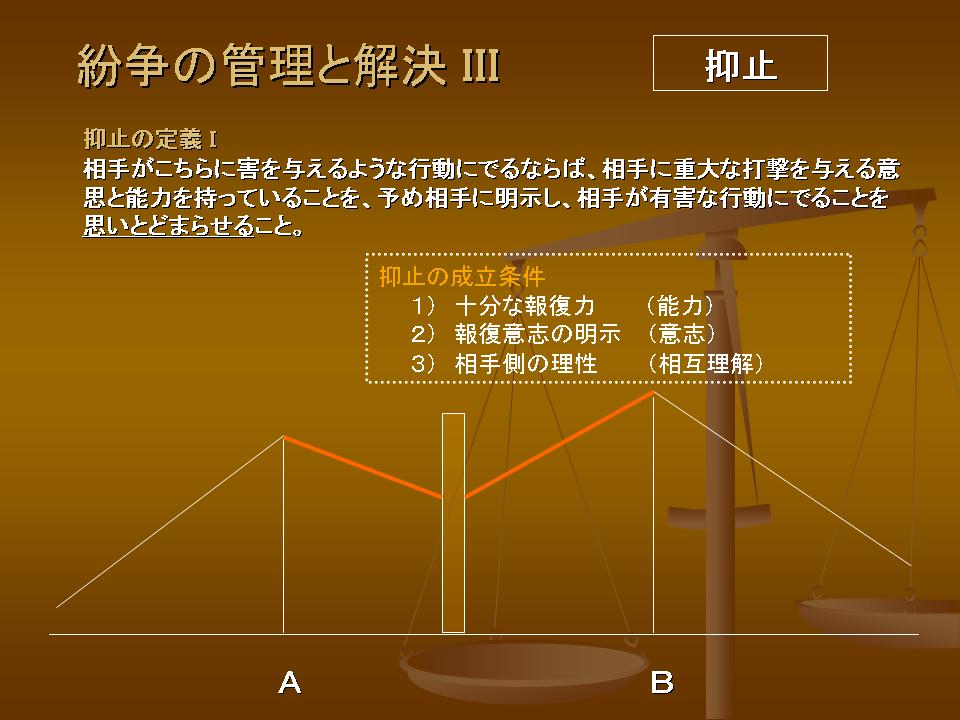 紛争の管理と解決 III

抑止

抑止の定義 I
相手がこちらに害を与えるような行動にでるならば、相手に重大な打撃を与える意思と能力を持っていることを、予め相手に明示し、相手が有害な行動にでることを思いとどまらせること。

抑止の成立条件
1） 十分な報復力　（能力）
2） 報復意志の明示　（意志）
3） 相手側の理性　（相互理解）

A

B